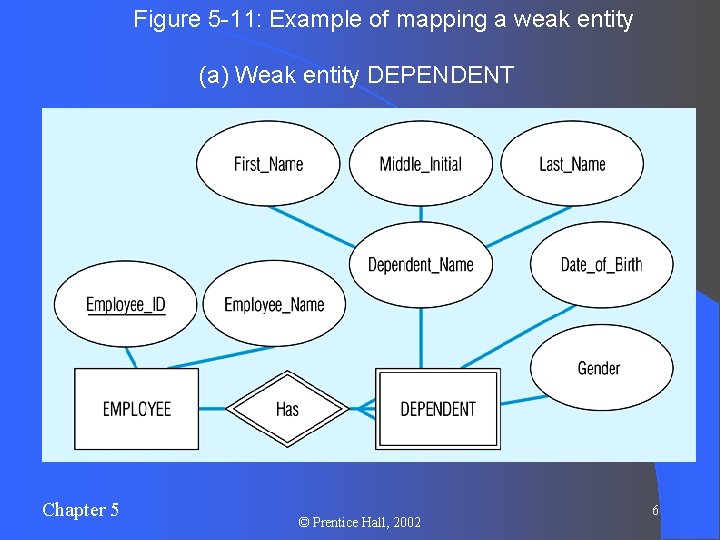 Figure 5-11: Example of mapping a weak entity

(a) Weak entity DEPENDENT

First_Name

Middle_Initial

Last_Name

Dependent_Name

Date_of_Birth

Employee_ID

Employee_Name

Gender

EMPLOYEE

Has

DEPENDENT

Chapter 5

© Prentice Hall, 2002

6